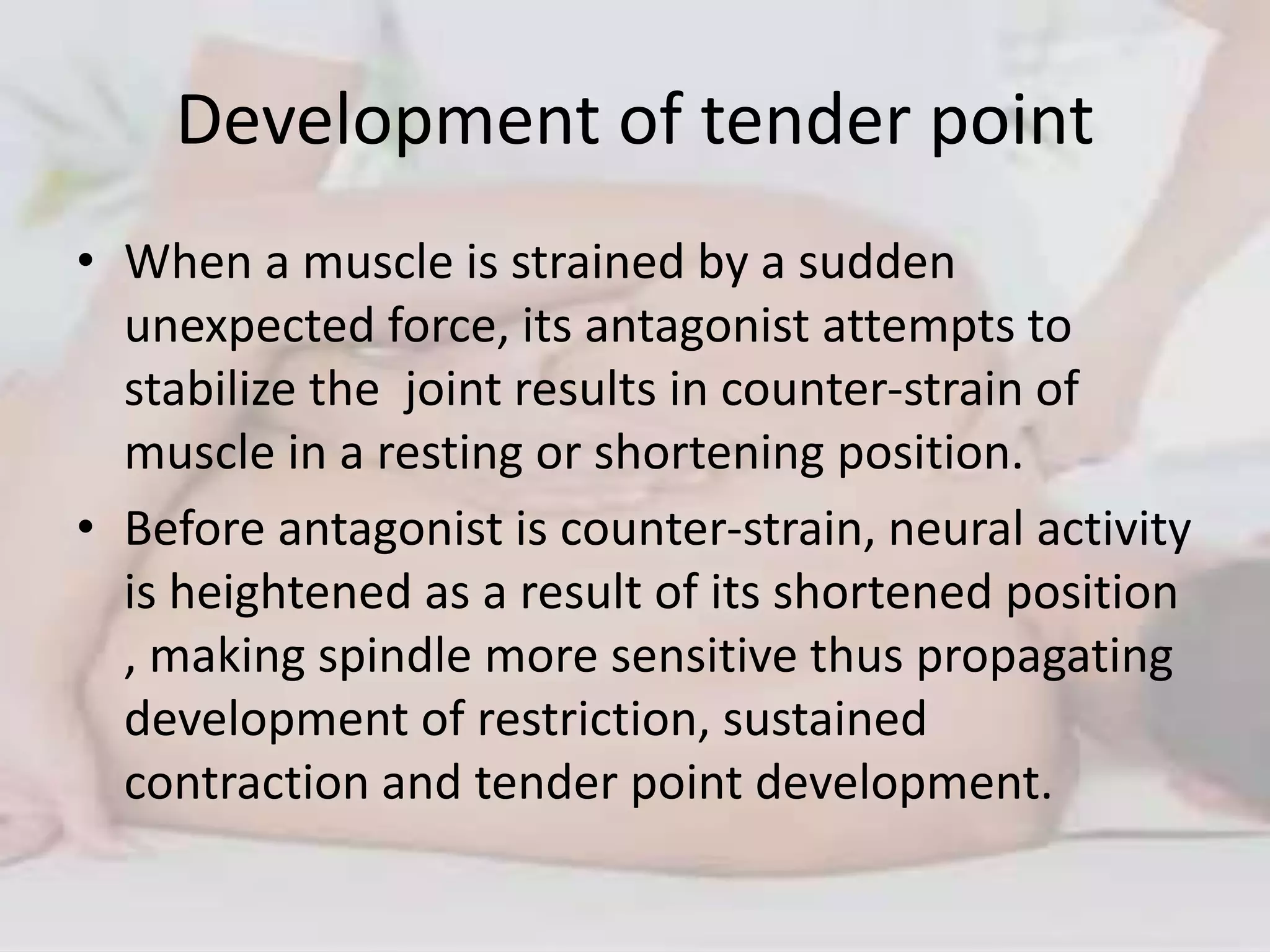 Development of tender point

• When a muscle is strained by a sudden unexpected force, its antagonist attempts to stabilize the joint results in counter-strain of muscle in a resting or shortening position.
• Before antagonist is counter-strain, neural activity is heightened as a result of its shortened position , making spindle more sensitive thus propagating development of restriction, sustained contraction and tender point development.